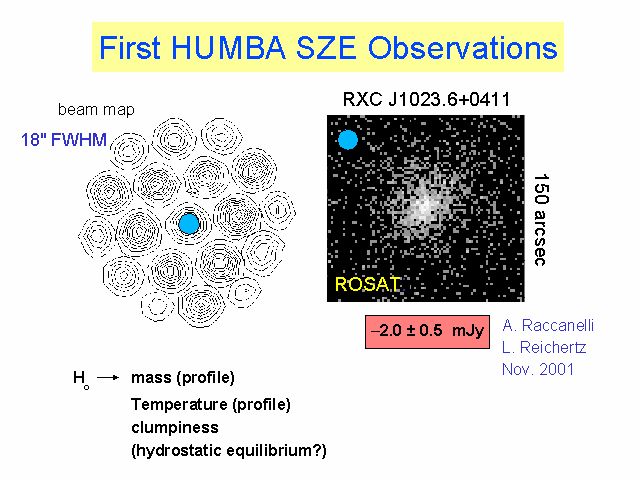 First HUMBA SZE Observations

beam map

18" FWHM

RXC J1023.6+0411

150 arcsec

ROSAT

–2.0 ± 0.5 mJy

A. Raccanelli
L. Reichertz
Nov. 2001

$H_o$ → mass (profile)
Temperature (profile)
clumpiness
(hydrostatic equilibrium?)